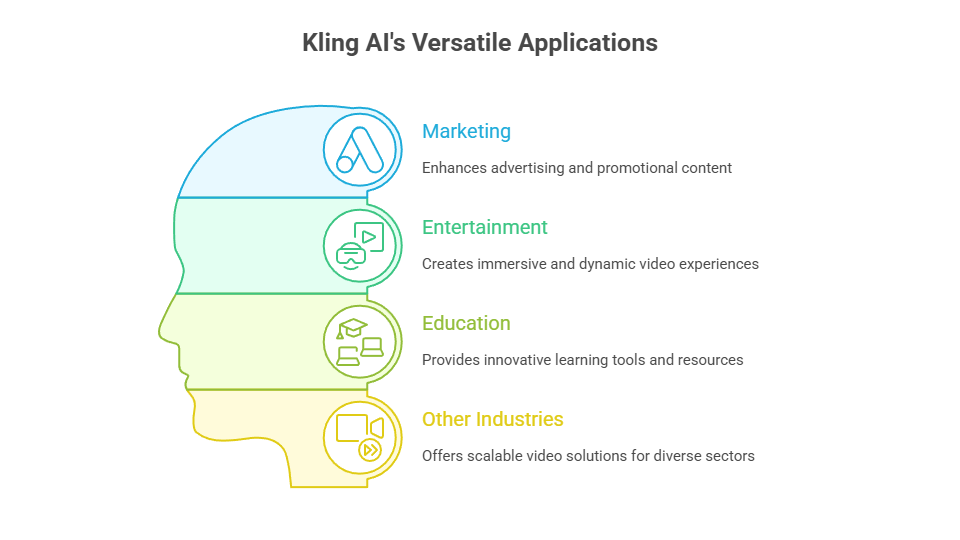 Kling AI's Versatile Applications

Marketing

Enhances advertising and promotional content

Entertainment

Creates immersive and dynamic video experiences

Education

Provides innovative learning tools and resources

Other Industries

Offers scalable video solutions for diverse sectors